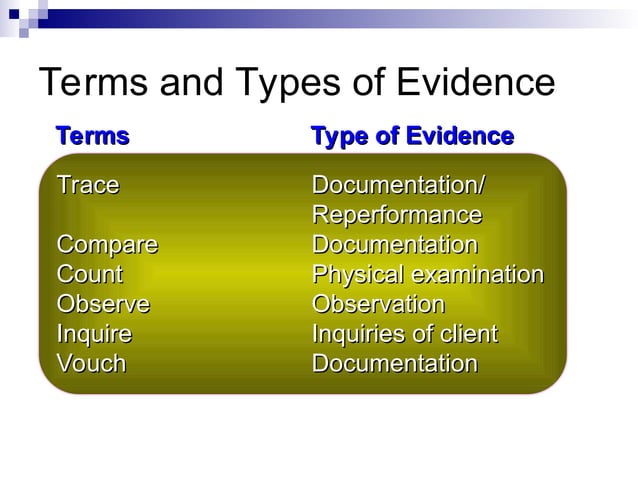 Terms and Types of Evidence

| Terms | Type of Evidence |
|---|---|
| Trace | Documentation/ Reperformance |
| Compare | Documentation |
| Count | Physical examination |
| Observe | Observation |
| Inquire | Inquiries of client |
| Vouch | Documentation |